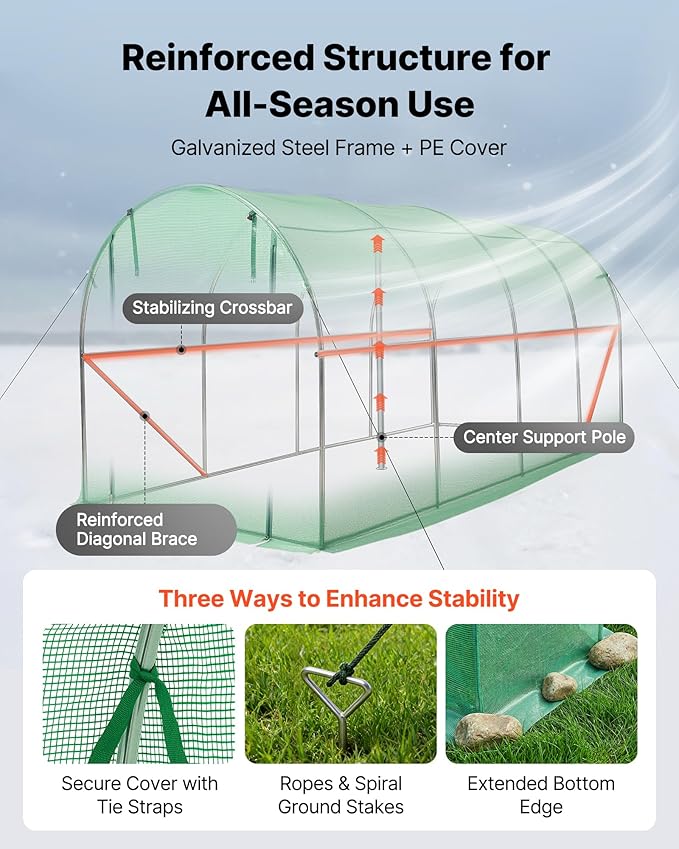 Reinforced Structure for All-Season Use

Galvanized Steel Frame + PE Cover

Stabilizing Crossbar

Center Support Pole

Reinforced Diagonal Brace

Three Ways to Enhance Stability

Secure Cover with Tie Straps

Ropes & Spiral Ground Stakes

Extended Bottom Edge